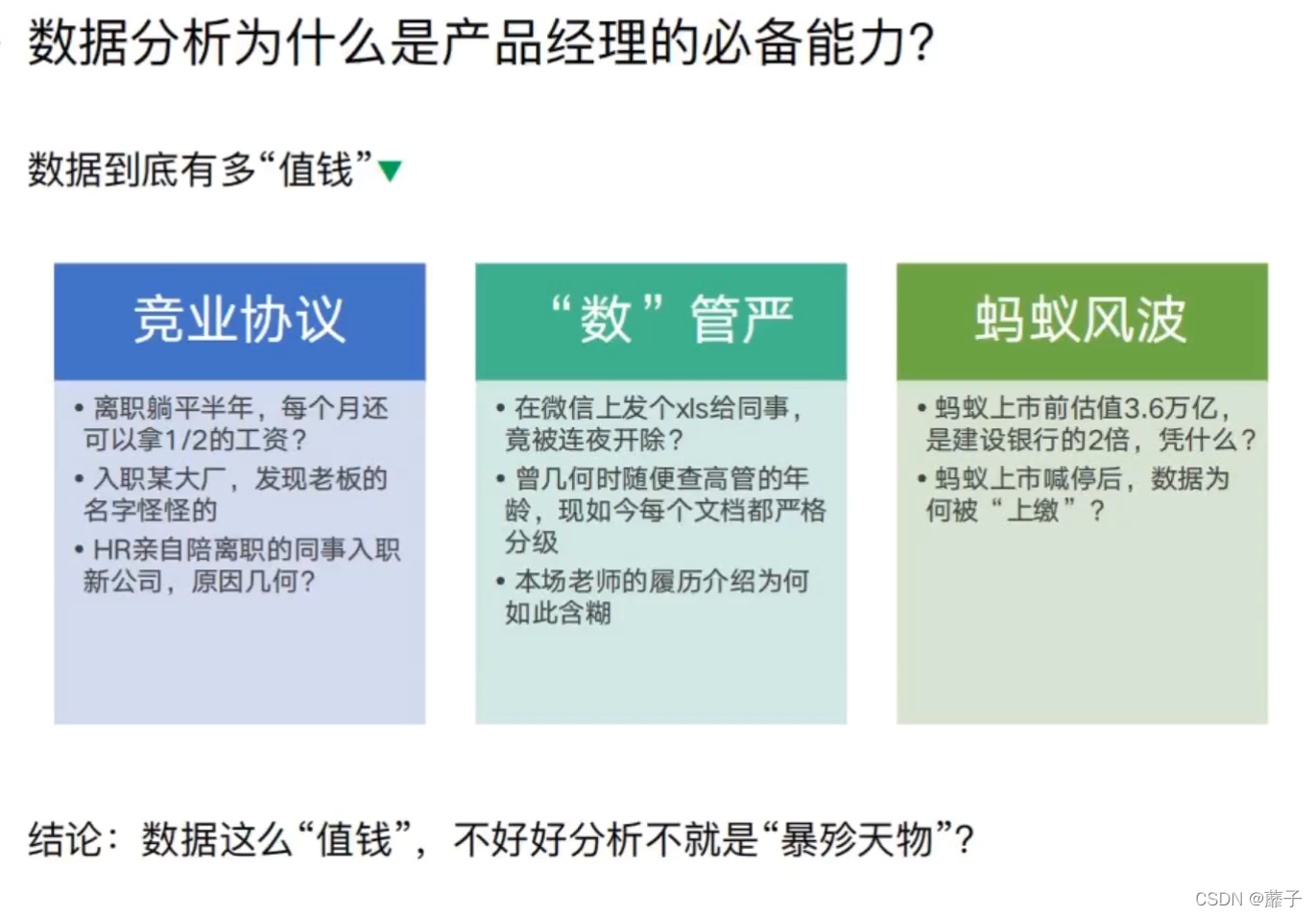 数据分析为什么是产品经理的必备能力?

数据到底有多“值钱”▼

竞业协议

• 离职躺平半年，每个月还可以拿1/2的工资?
• 入职某大厂，发现老板的名字怪怪的
• HR亲自陪离职的同事入职新公司，原因几何?

“数”管严

• 在微信上发个xls给同事，竟被连夜开除?
• 曾几何时随便查高管的年龄，现如今每个文档都严格分级
• 本场老师的履历介绍为何如此含糊

蚂蚁风波

• 蚂蚁上市前估值3.6万亿，是建设银行的2倍，凭什么?
• 蚂蚁上市喊停后，数据为何被“上缴”?

结论：数据这么“值钱”，不好好分析不就是“暴殄天物”?

CSDN @蘼子